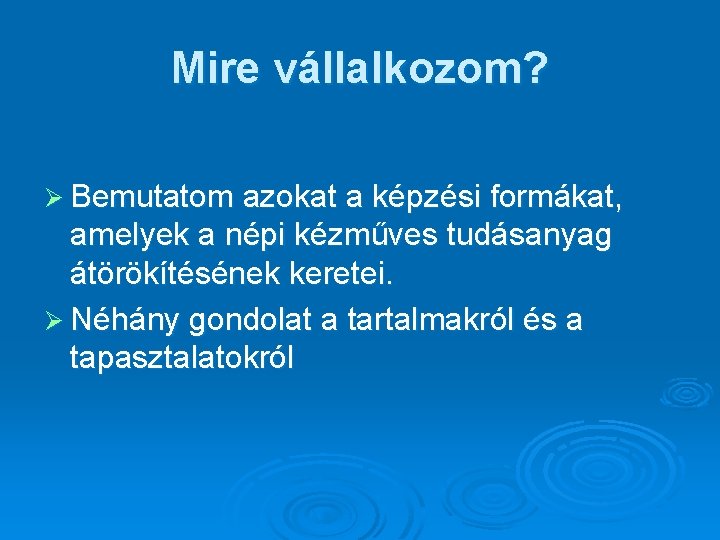 Mire vállalkozom?

➢ Bemutatom azokat a képzési formákat, amelyek a népi kézműves tudásanyag átörökítésének keretei.

➢ Néhány gondolat a tartalmakról és a tapasztalatokról